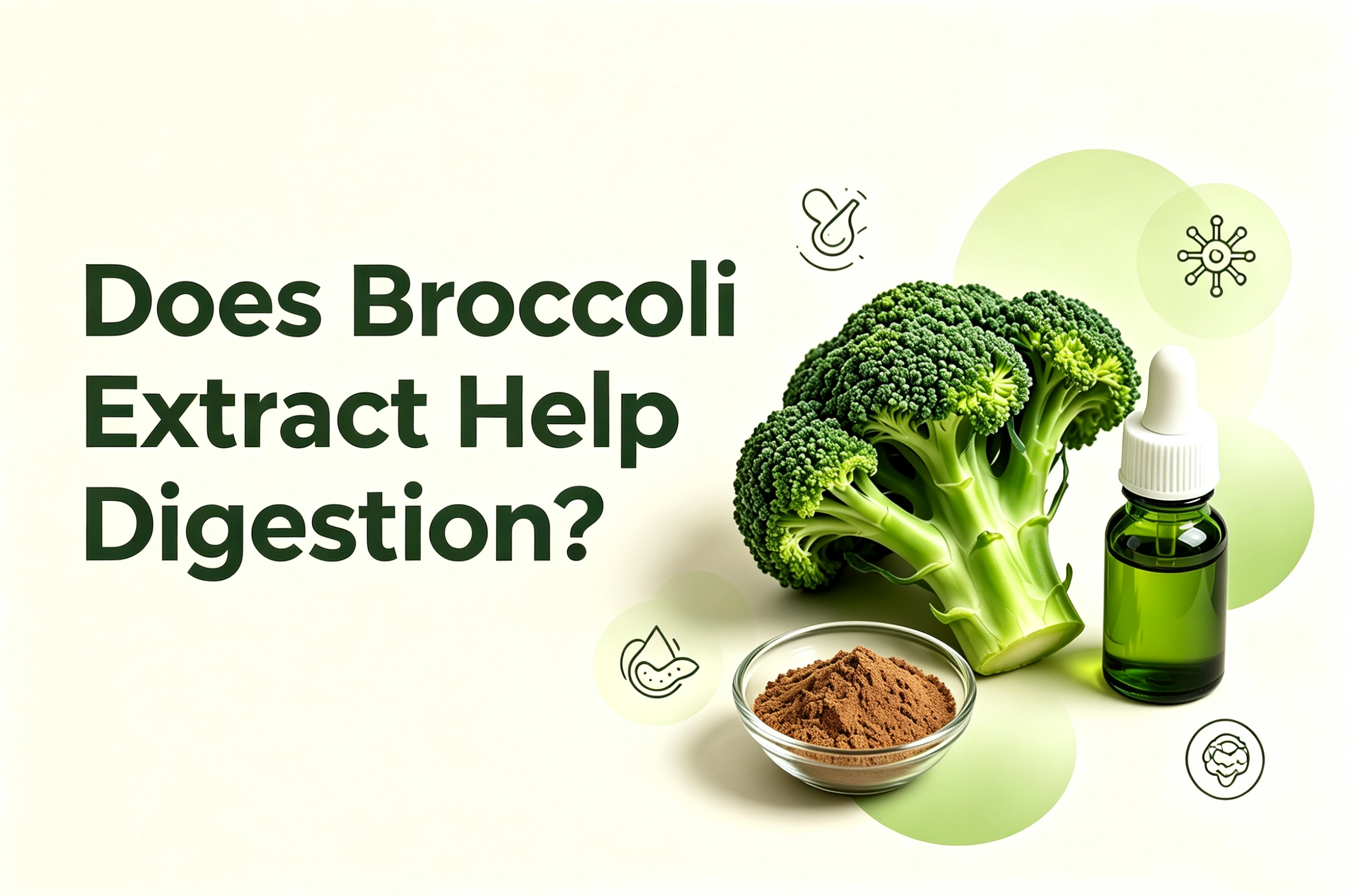 Does Broccoli Extract Help Digestion?